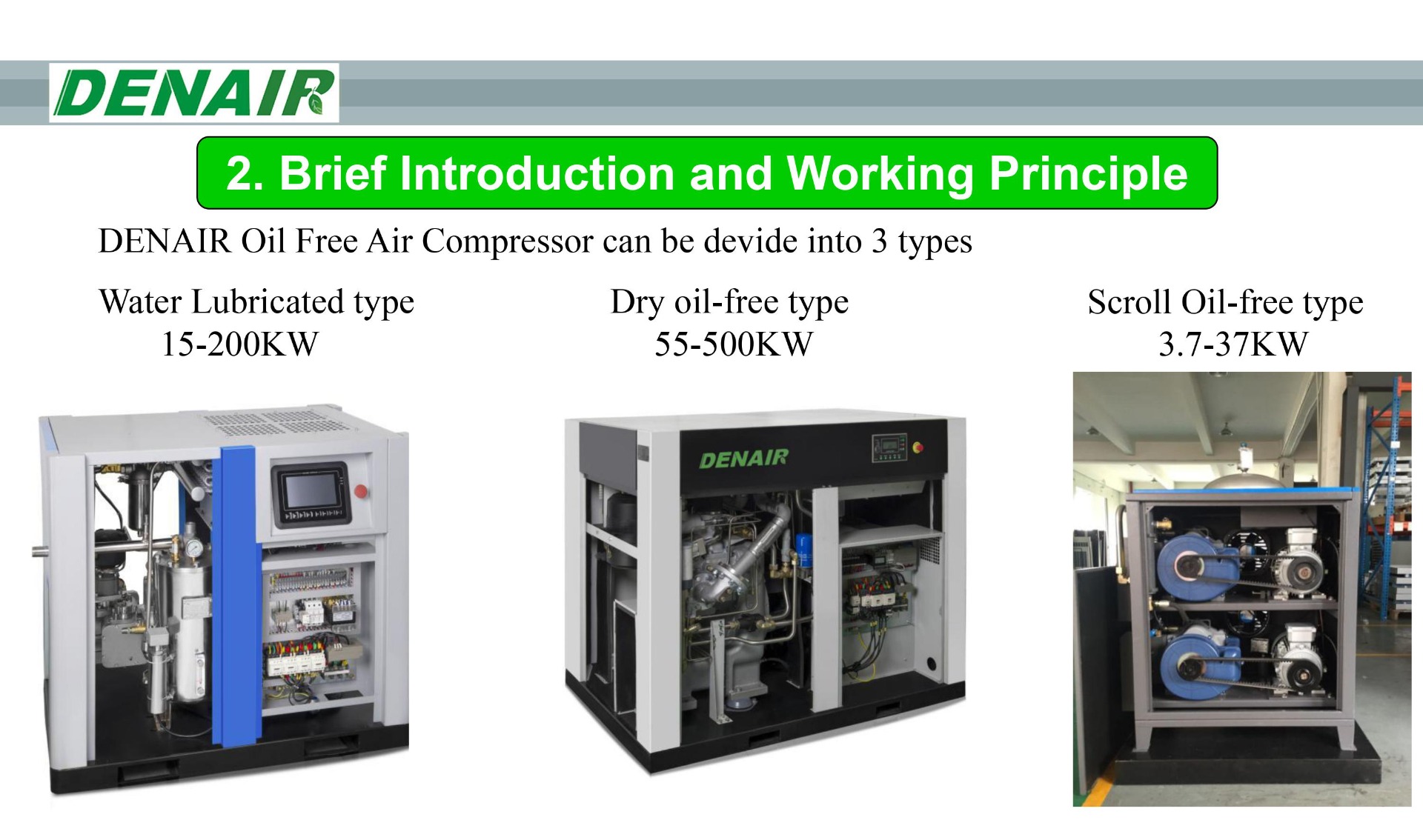 DENAIR

2. Brief Introduction and Working Principle

DENAIR Oil Free Air Compressor can be devide into 3 types

Water Lubricated type
15-200KW

Dry oil-free type
55-500KW

Scroll Oil-free type
3.7-37KW

DENAIR